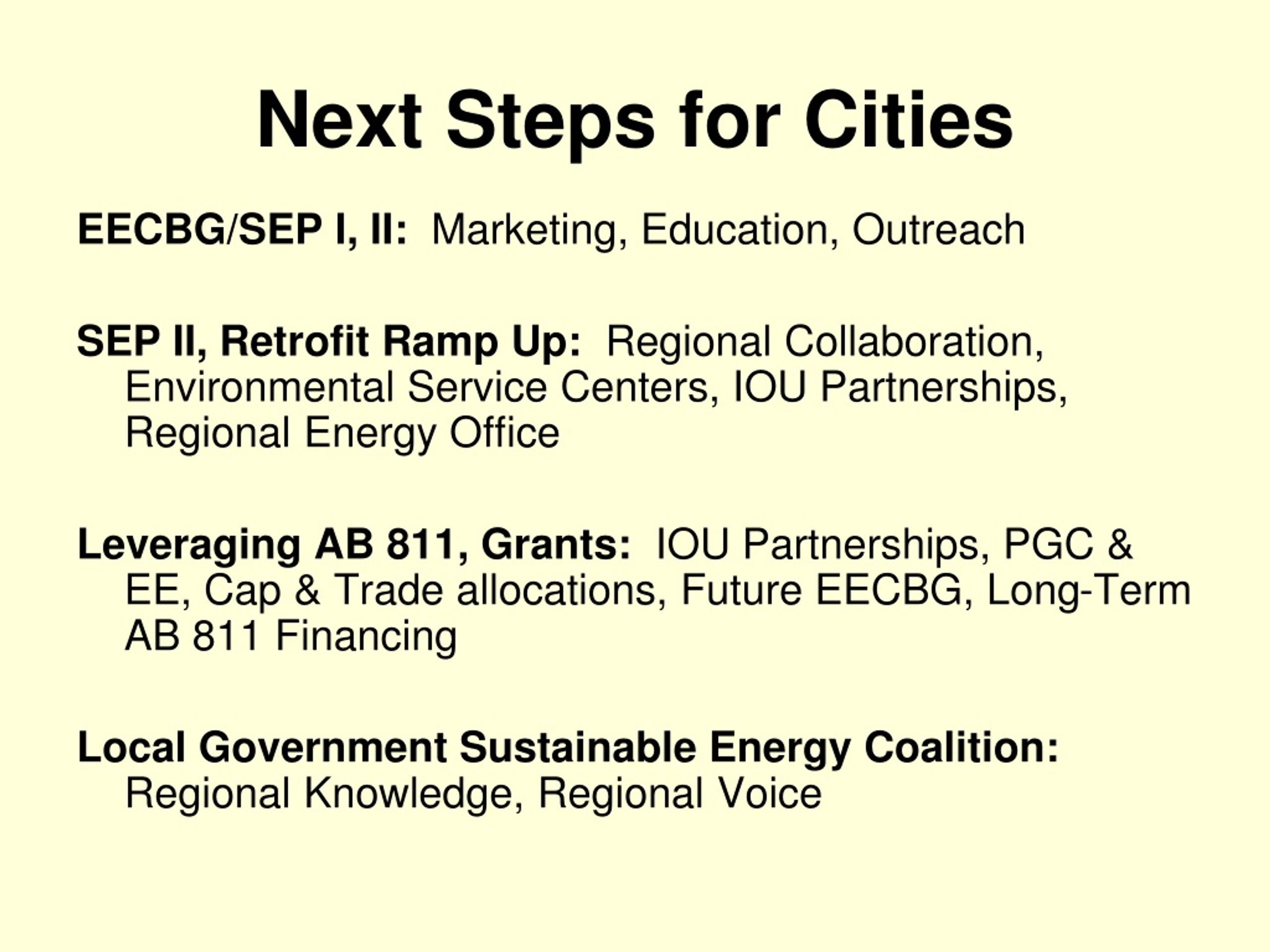 Next Steps for Cities

EECBG/SEP I, II: Marketing, Education, Outreach

SEP II, Retrofit Ramp Up: Regional Collaboration, Environmental Service Centers, IOU Partnerships, Regional Energy Office

Leveraging AB 811, Grants: IOU Partnerships, PGC & EE, Cap & Trade allocations, Future EECBG, Long-Term AB 811 Financing

Local Government Sustainable Energy Coalition: Regional Knowledge, Regional Voice